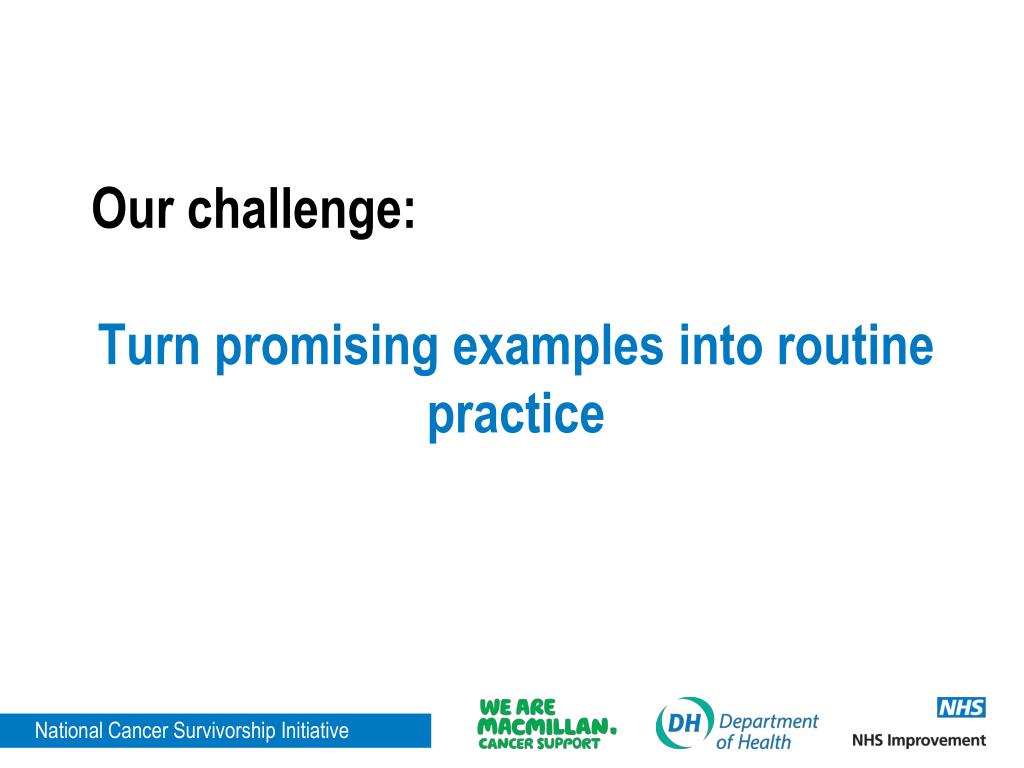 Our challenge:

Turn promising examples into routine practice

National Cancer Survivorship Initiative

WE ARE MACMILLAN. CANCER SUPPORT

DH Department of Health

NHS

NHS Improvement